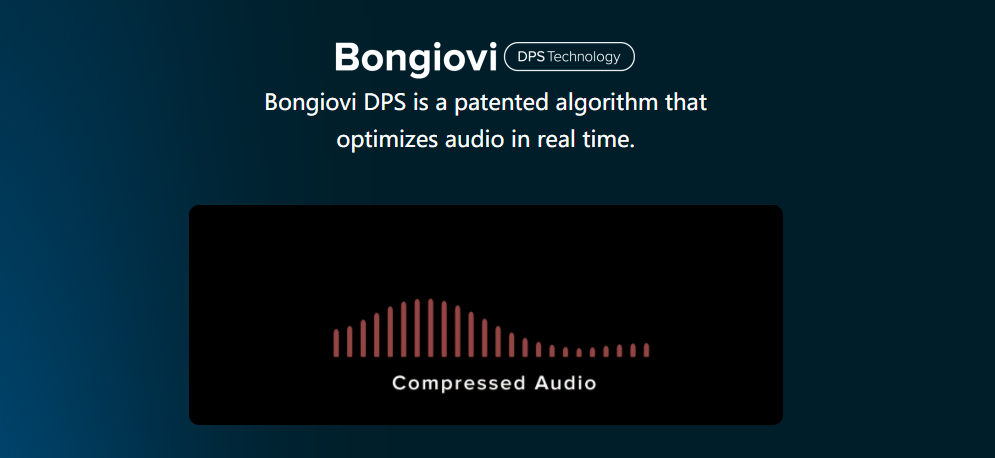 Bongiovi DPS Technology

Bongiovi DPS is a patented algorithm that optimizes audio in real time.

Compressed Audio